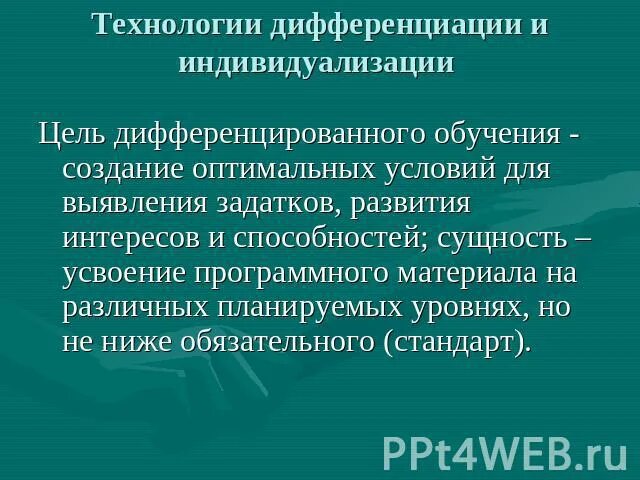 Технологии дифференциации и индивидуализации

Цель дифференцированного обучения - создание оптимальных условий для выявления задатков, развития интересов и способностей; сущность – усвоение программного материала на различных планируемых уровнях, но не ниже обязательного (стандарт).

PPt4WEB.ru